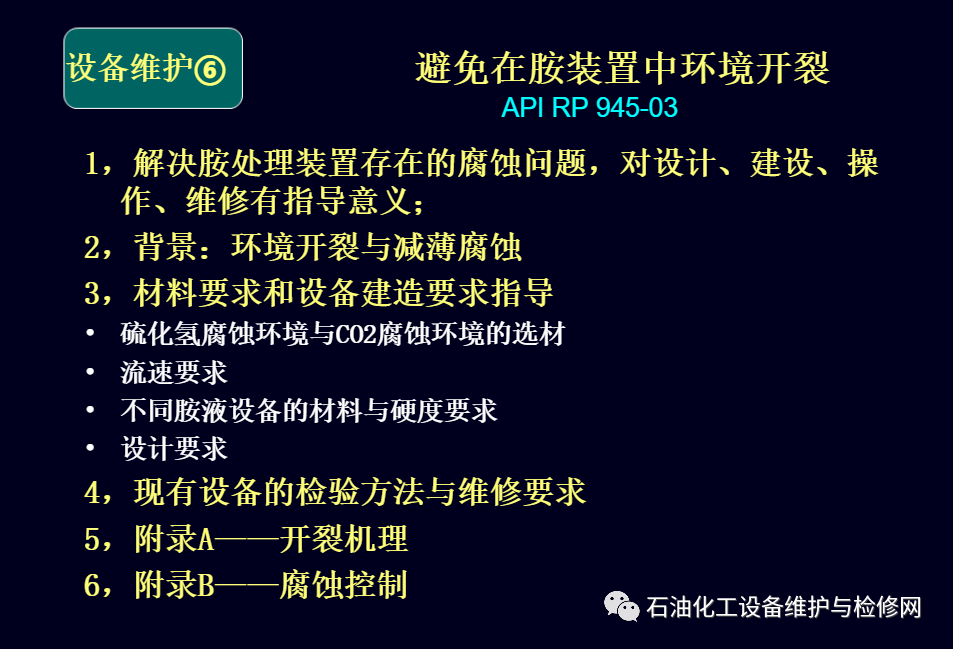 设备维护⑥

避免在胺装置中环境开裂

API RP 945-03

1，解决胺处理装置存在的腐蚀问题，对设计、建设、操作、维修有指导意义；

2，背景：环境开裂与减薄腐蚀

3，材料要求和设备建造要求指导

• 硫化氢腐蚀环境与CO2腐蚀环境的选材

• 流速要求

• 不同胺液设备的材料与硬度要求

• 设计要求

4，现有设备的检验方法与维修要求

5，附录A——开裂机理

6，附录B——腐蚀控制

石油化工设备维护与检修网